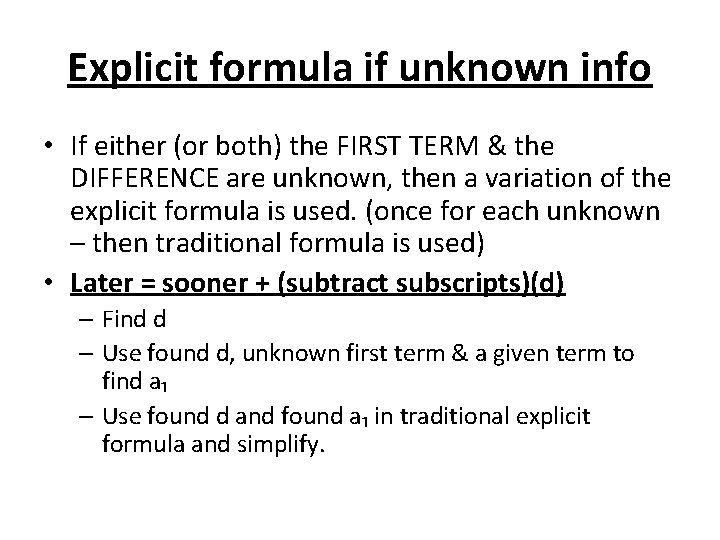 Explicit formula if unknown info

• If either (or both) the FIRST TERM & the DIFFERENCE are unknown, then a variation of the explicit formula is used. (once for each unknown – then traditional formula is used)

• Later = sooner + (subtract subscripts)(d)
– Find d
– Use found d, unknown first term & a given term to find $a_1$
– Use found d and found $a_1$ in traditional explicit formula and simplify.